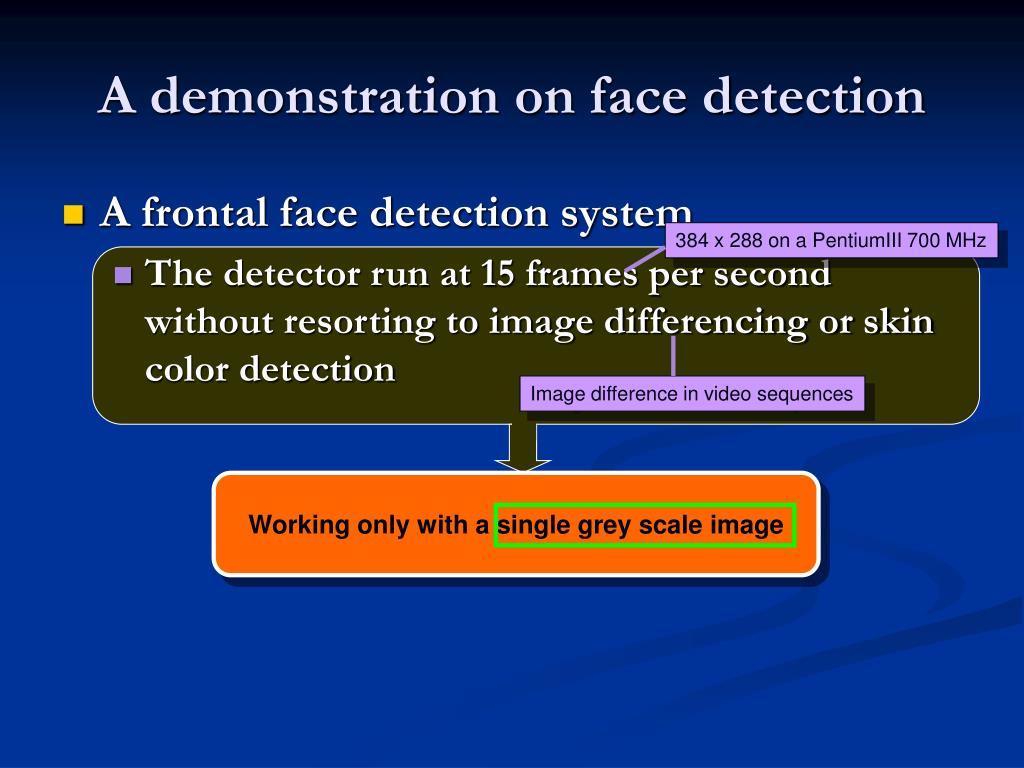 A demonstration on face detection

A frontal face detection system

384 x 288 on a PentiumIII 700 MHz

The detector run at 15 frames per second without resorting to image differencing or skin color detection

Image difference in video sequences

Working only with a single grey scale image